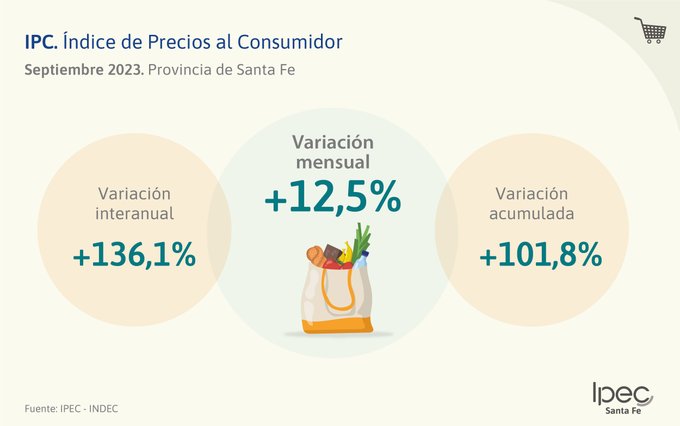 IPC. Índice de Precios al Consumidor
Septiembre 2023. Provincia de Santa Fe

Variación interanual
+136,1%

Variación mensual
+12,5%

Variación acumulada
+101,8%

Fuente: IPEC - INDEC

Ipec
Santa Fe